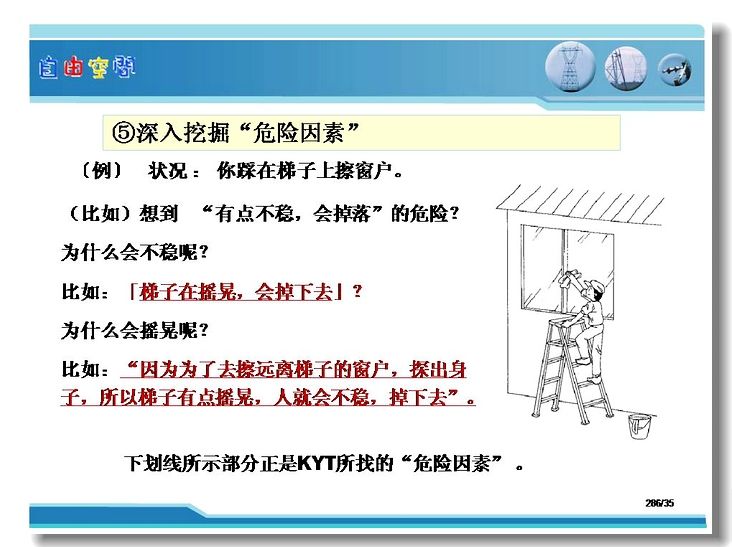 自由空间

⑤深入挖掘“危险因素”

〔例〕 状况： 你踩在梯子上擦窗户。

（比如）想到 “有点不稳，会掉落”的危险？

为什么会不稳呢？

比如：「梯子在摇晃，会掉下去」？

为什么会摇晃呢？

比如：“因为为了去擦远离梯子的窗户，探出身子，所以梯子有点摇晃，人就会不稳，掉下去”。

下划线所示部分正是KYT所找的“危险因素”。

286/35